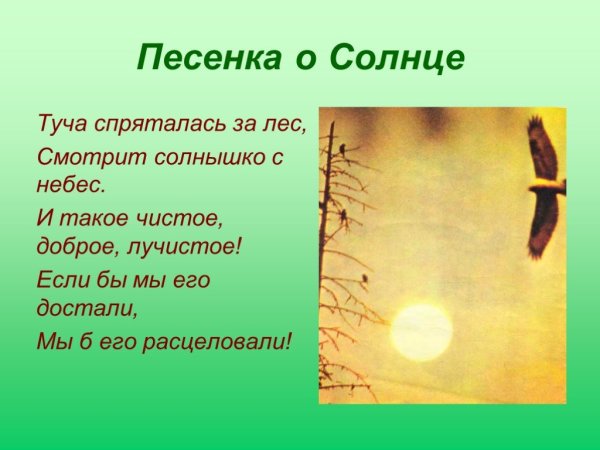 Песенка о Солнце

Туча спряталась за лес,

Смотрит солнышко с небес.

И такое чистое, доброе, лучистое!

Если бы мы его достали,

Мы б его расцеловали!